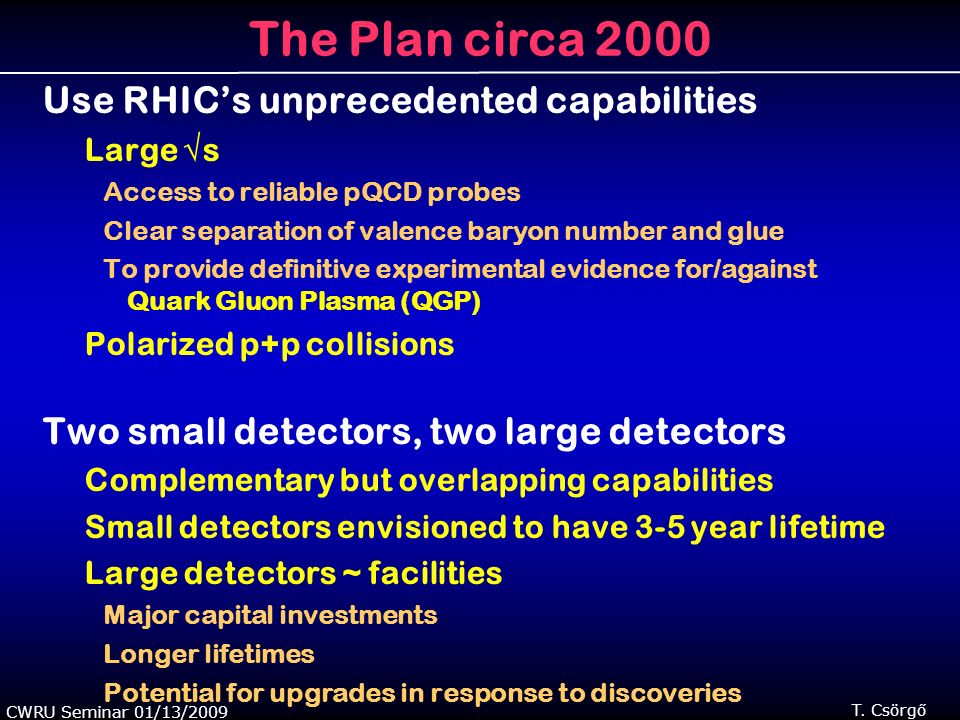 The Plan circa 2000

Use RHIC's unprecedented capabilities

Large $\sqrt{s}$

Access to reliable pQCD probes

Clear separation of valence baryon number and glue

To provide definitive experimental evidence for/against Quark Gluon Plasma (QGP)

Polarized p+p collisions

Two small detectors, two large detectors

Complementary but overlapping capabilities

Small detectors envisioned to have 3-5 year lifetime

Large detectors ~ facilities

Major capital investments

Longer lifetimes

Potential for upgrades in response to discoveries

CWRU Seminar 01/13/2009

T. Csörgő